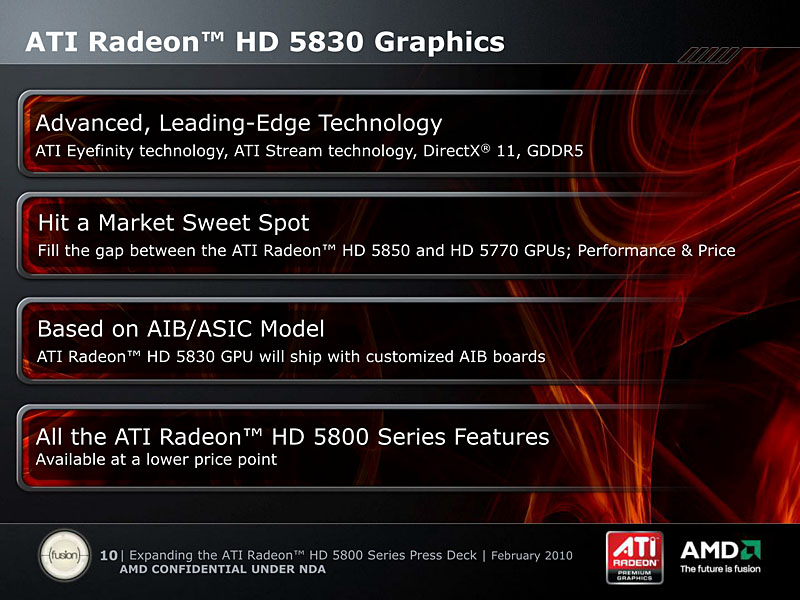 ATI Radeon™ HD 5830 Graphics

Advanced, Leading-Edge Technology
ATI Eyefinity technology, ATI Stream technology, DirectX® 11, GDDR5

Hit a Market Sweet Spot
Fill the gap between the ATI Radeon™ HD 5850 and HD 5770 GPUs; Performance & Price

Based on AIB/ASIC Model
ATI Radeon™ HD 5830 GPU will ship with customized AIB boards

All the ATI Radeon™ HD 5800 Series Features
Available at a lower price point

fusion

10 | Expanding the ATI Radeon™ HD 5800 Series Press Deck | February 2010
AMD CONFIDENTIAL UNDER NDA

ATI RADEON PREMIUM GRAPHICS

AMD
The future is fusion